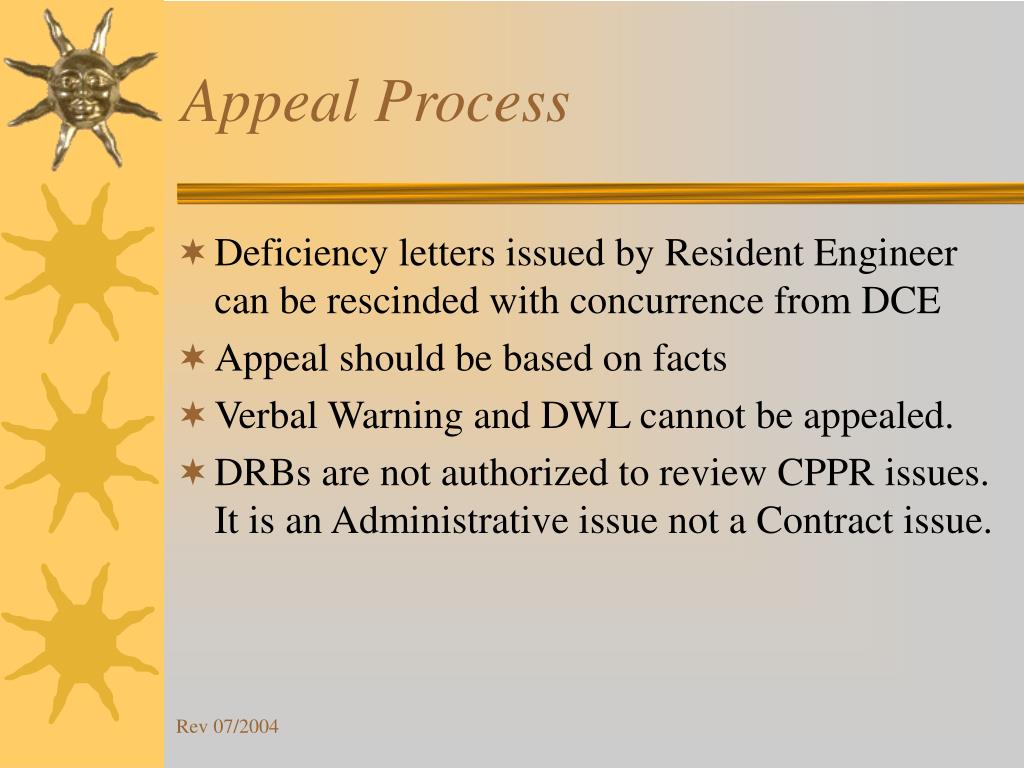 Appeal Process

Deficiency letters issued by Resident Engineer can be rescinded with concurrence from DCE

Appeal should be based on facts

Verbal Warning and DWL cannot be appealed.

DRBs are not authorized to review CPPR issues. It is an Administrative issue not a Contract issue.

Rev 07/2004